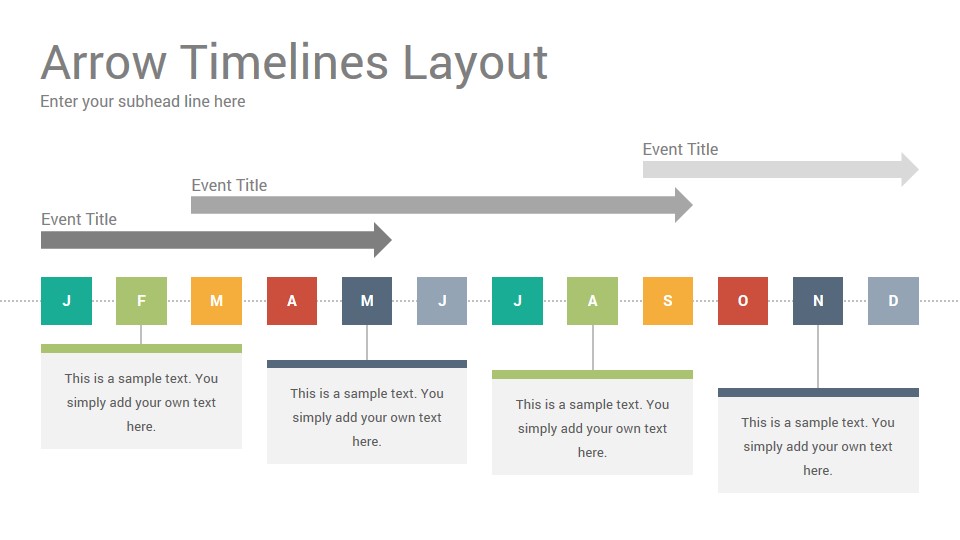 Arrow Timelines Layout
Enter your subhead line here

Event Title

Event Title

Event Title

J F M A M J J A S O N D

This is a sample text. You simply add your own text here.

This is a sample text. You simply add your own text here.

This is a sample text. You simply add your own text here.

This is a sample text. You simply add your own text here.